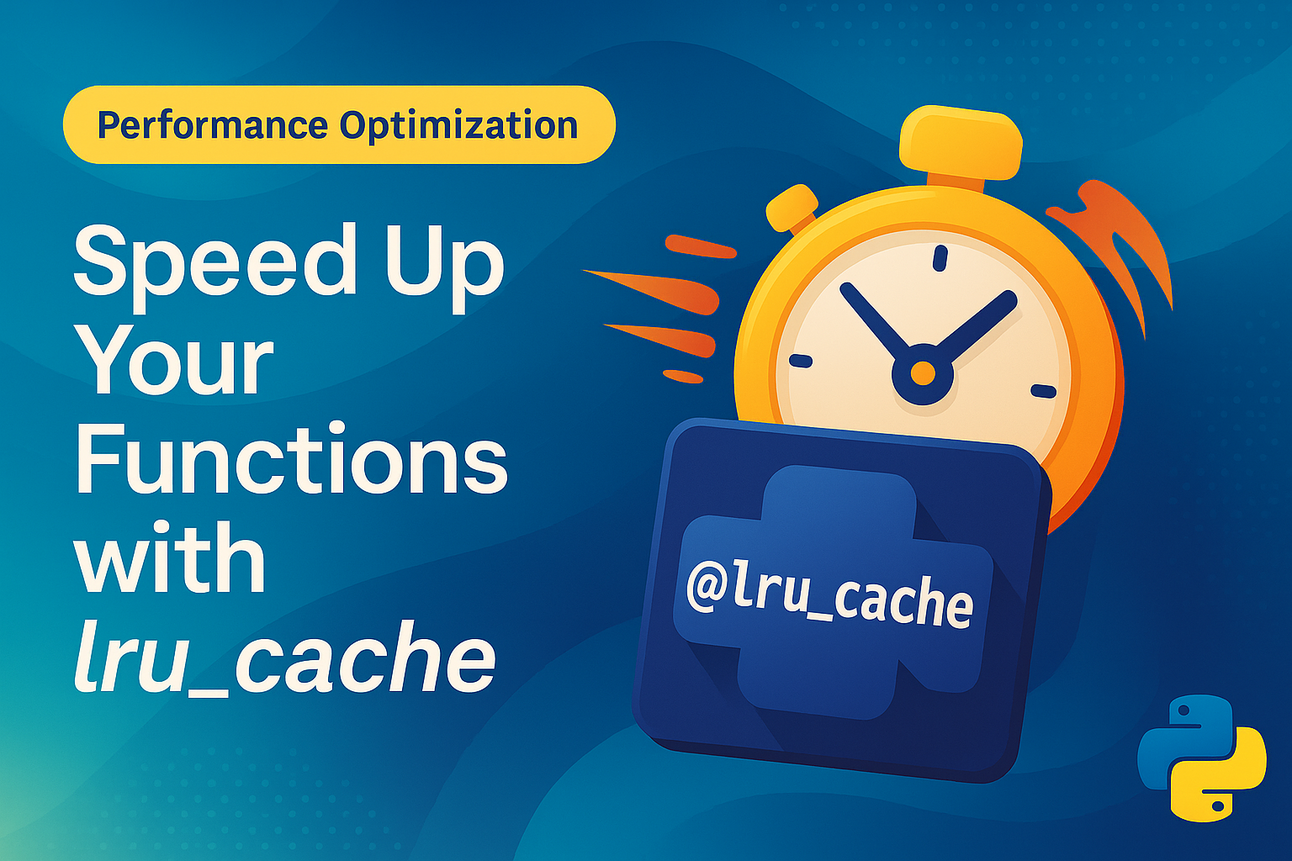 Performance Optimization

Speed Up Your Functions with lru_cache

@lru_cache